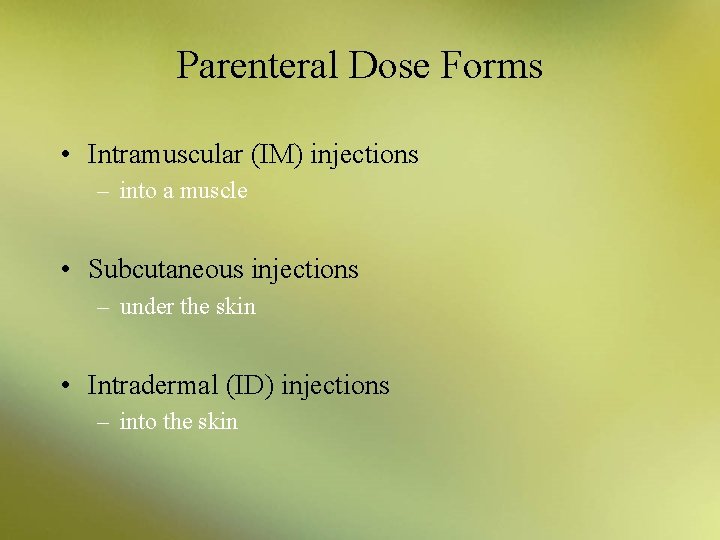 Parenteral Dose Forms

• Intramuscular (IM) injections
– into a muscle

• Subcutaneous injections
– under the skin

• Intradermal (ID) injections
– into the skin